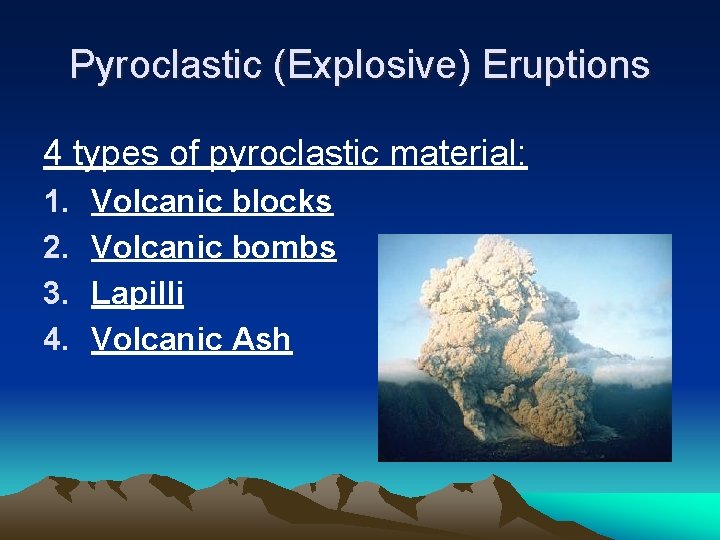 Pyroclastic (Explosive) Eruptions

4 types of pyroclastic material:

1. Volcanic blocks
2. Volcanic bombs
3. Lapilli
4. Volcanic Ash